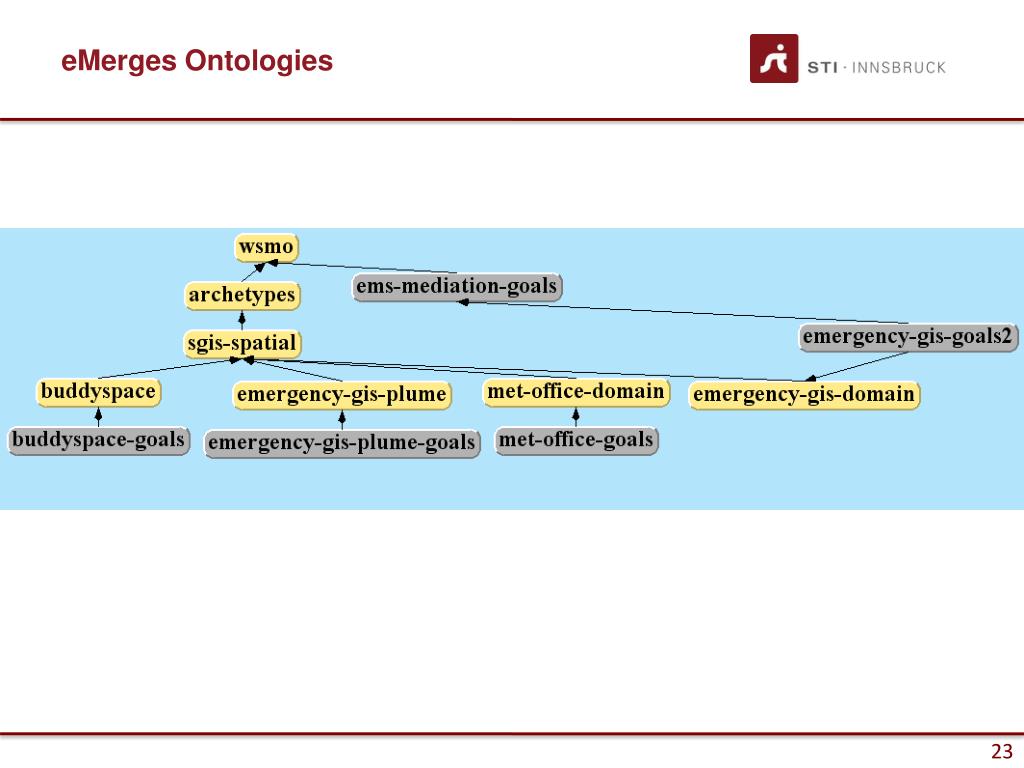 eMerges Ontologies

STI · INNSBRUCK

wsmo

archetypes

ems-mediation-goals

sgis-spatial

emergency-gis-goals2

buddyspace

emergency-gis-plume

met-office-domain

emergency-gis-domain

buddyspace-goals

emergency-gis-plume-goals

met-office-goals

23